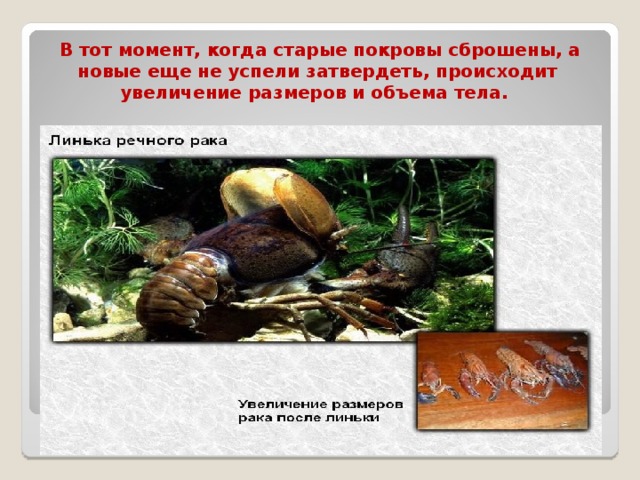 В тот момент, когда старые покровы сброшены, а новые еще не успели затвердеть, происходит увеличение размеров и объема тела.

Линька речного рака

Увеличение размеров рака после линьки